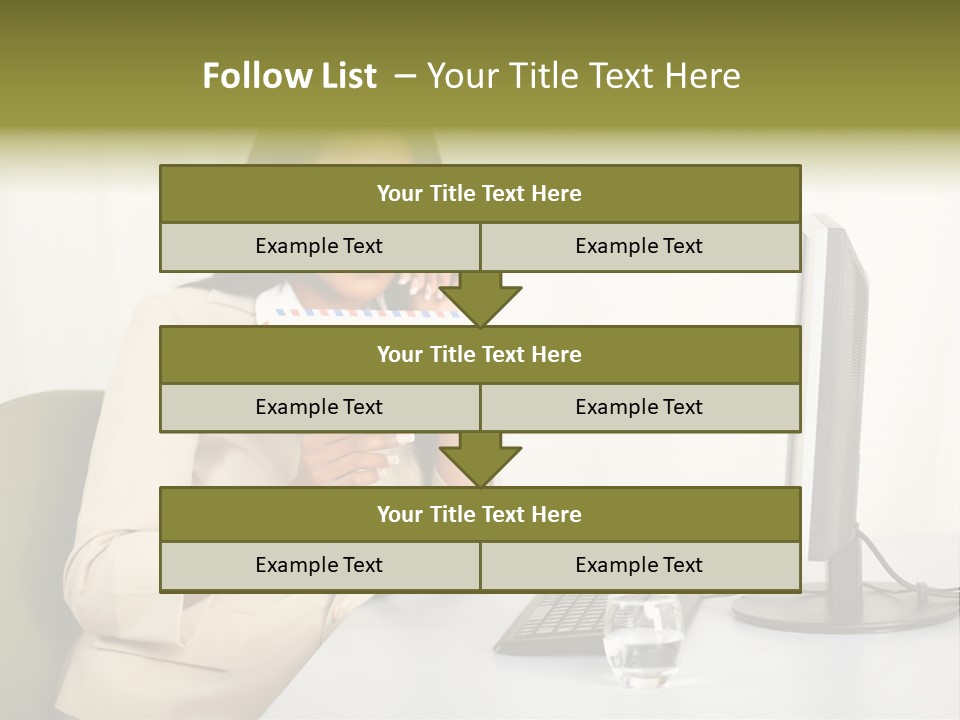 Follow List – Your Title Text Here

Your Title Text Here

Example Text

Example Text

Your Title Text Here

Example Text

Example Text

Your Title Text Here

Example Text

Example Text